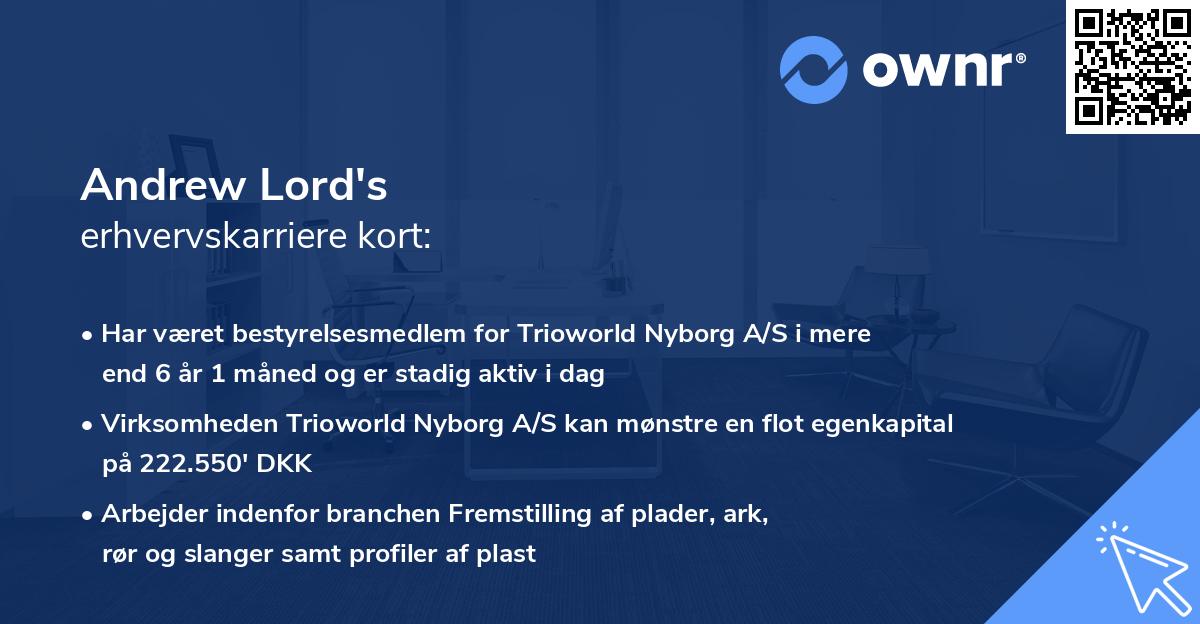 ownr®

Andrew Lord's
erhvervskarriere kort:

• Har været bestyrelsesmedlem for Trioworld Nyborg A/S i mere end 6 år 1 måned og er stadig aktiv i dag

• Virksomheden Trioworld Nyborg A/S kan mønstre en flot egenkapital på 222.550' DKK

• Arbejder indenfor branchen Fremstilling af plader, ark, rør og slanger samt profiler af plast